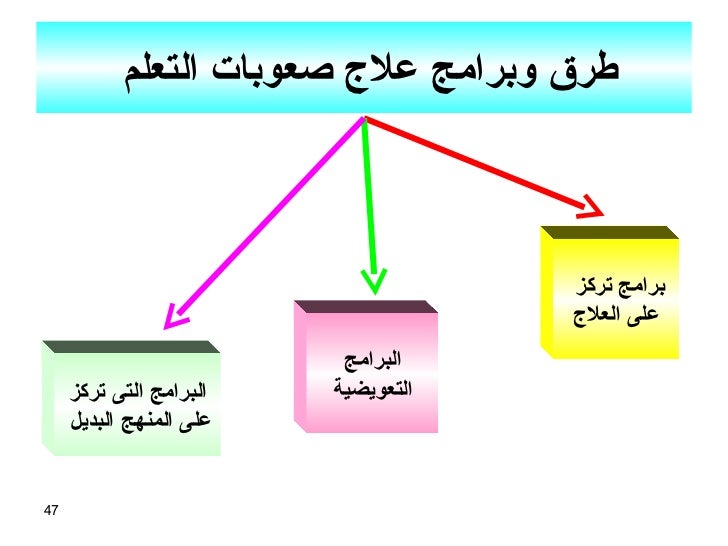 طرق وبرامج علاج صعوبات التعلم

برامج تركز على العلاج

البرامج التعويضية

البرامج التى تركز على المنهج البديل

47